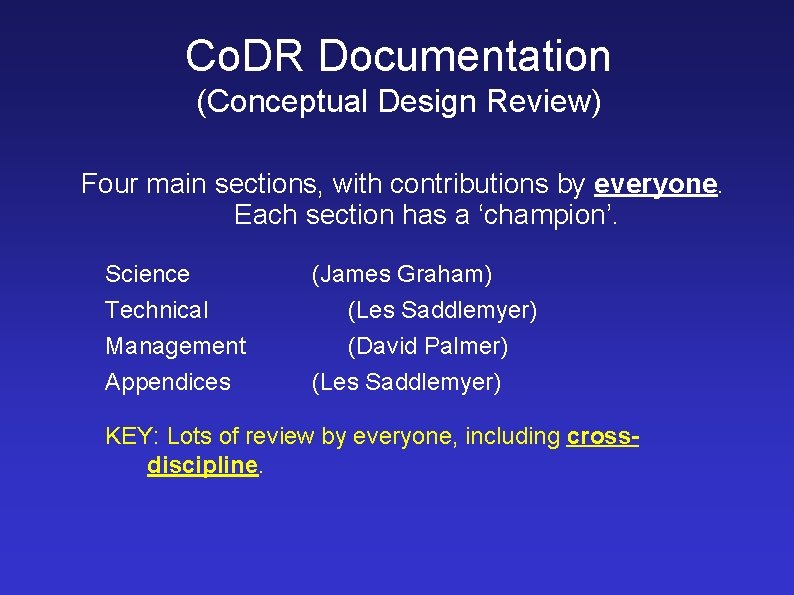 CoDR Documentation
(Conceptual Design Review)

Four main sections, with contributions by everyone. Each section has a ‘champion’.

Science (James Graham)
Technical (Les Saddlemyer)
Management (David Palmer)
Appendices (Les Saddlemyer)

KEY: Lots of review by everyone, including cross-discipline.